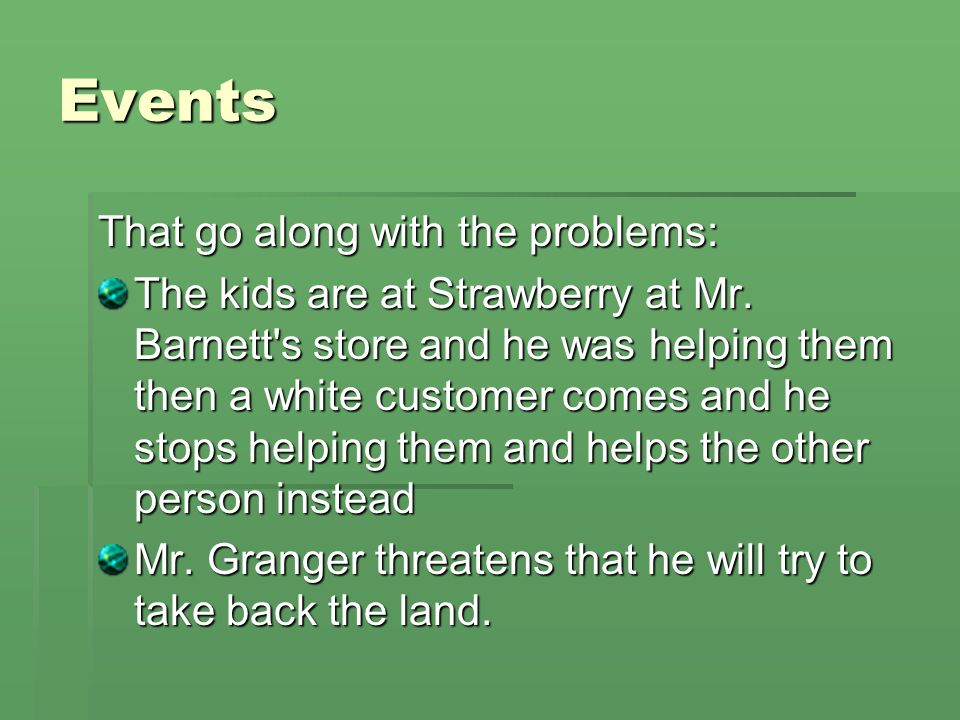 Events

That go along with the problems:

The kids are at Strawberry at Mr. Barnett's store and he was helping them then a white customer comes and he stops helping them and helps the other person instead

Mr. Granger threatens that he will try to take back the land.